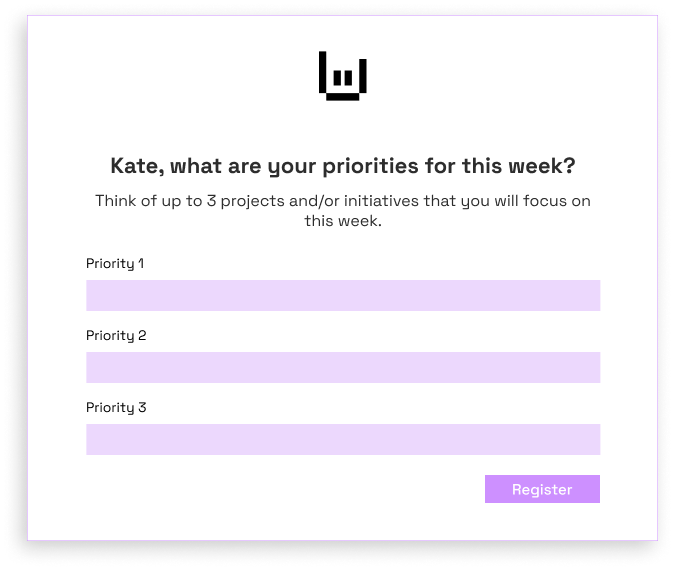 Kate, what are your priorities for this week?

Think of up to 3 projects and/or initiatives that you will focus on this week.

Priority 1

Priority 2

Priority 3

Register